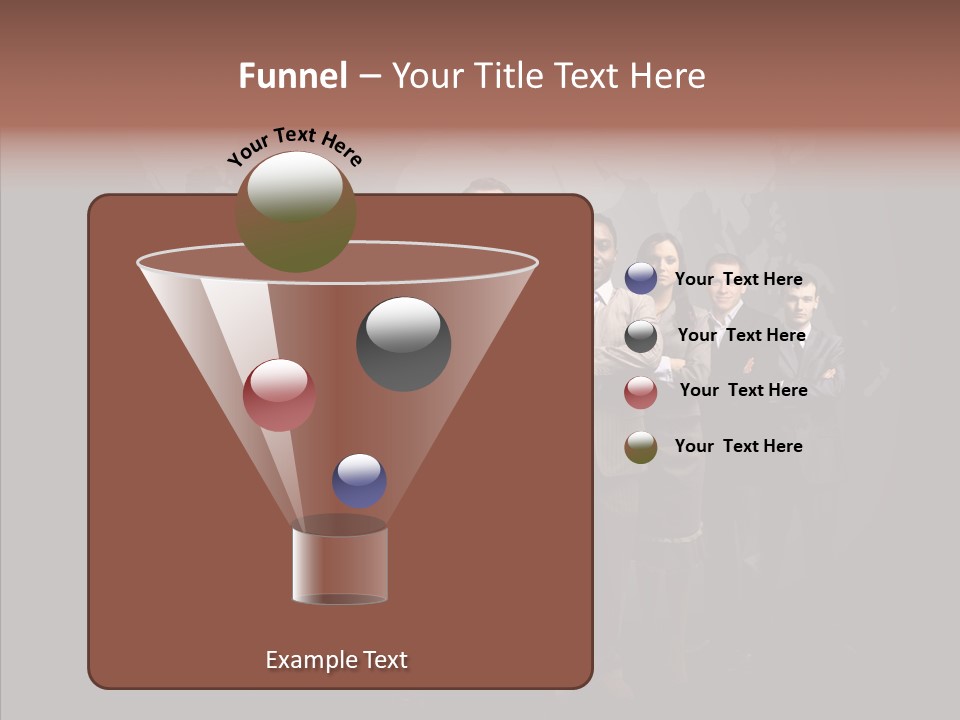 Funnel – Your Title Text Here

Your Text Here

Your Text Here

Your Text Here

Your Text Here

Your Text Here

Example Text